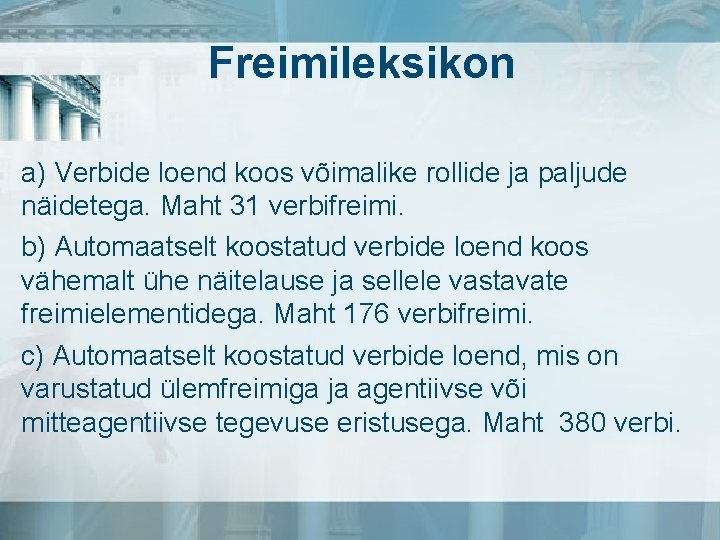 Freimileksikon

a) Verbide loend koos võimalike rollide ja paljude näidetega. Maht 31 verbifreimi.

b) Automaatselt koostatud verbide loend koos vähemalt ühe näitelause ja sellele vastavate freimielementidega. Maht 176 verbifreimi.

c) Automaatselt koostatud verbide loend, mis on varustatud ülemfreimiga ja agentiivse või mitteagentiivse tegevuse eristusega. Maht 380 verbi.